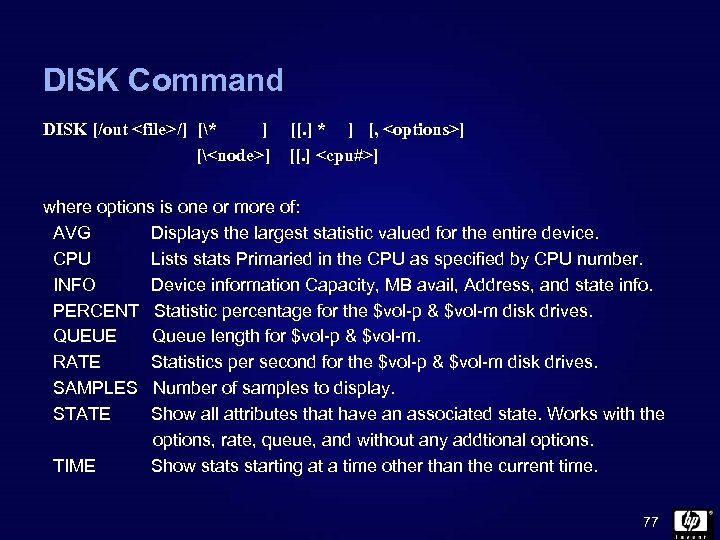 DISK Command

DISK [/out <file>/] [\* ] [[.] * ] [, <options>]
[\<node>] [[.] <cpu#>]

where options is one or more of:

AVG Displays the largest statistic valued for the entire device.
CPU Lists stats Primaried in the CPU as specified by CPU number.
INFO Device information Capacity, MB avail, Address, and state info.
PERCENT Statistic percentage for the $vol-p & $vol-m disk drives.
QUEUE Queue length for $vol-p & $vol-m.
RATE Statistics per second for the $vol-p & $vol-m disk drives.
SAMPLES Number of samples to display.
STATE Show all attributes that have an associated state. Works with the options, rate, queue, and without any addtional options.
TIME Show stats starting at a time other than the current time.

77

hp
invent